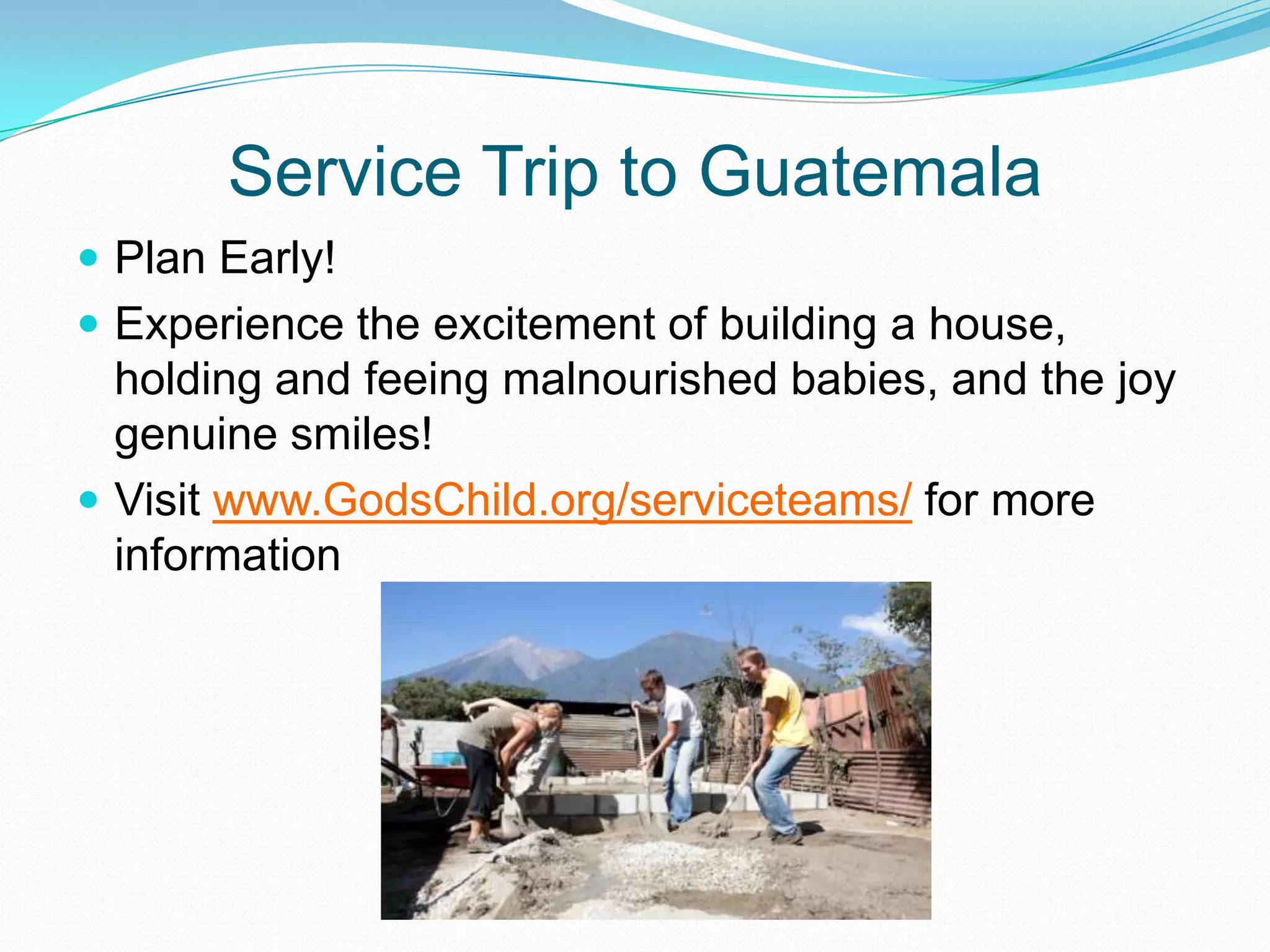 Service Trip to Guatemala

- Plan Early!
- Experience the excitement of building a house, holding and feeing malnourished babies, and the joy genuine smiles!
- Visit www.GodsChild.org/serviceteams/ for more information